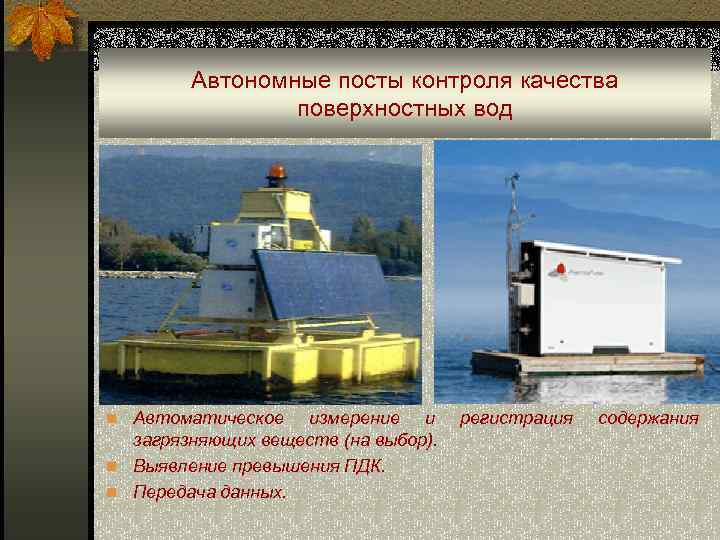 Автономные посты контроля качества поверхностных вод

Автоматическое измерение и регистрация содержания загрязняющих веществ (на выбор).

Выявление превышения ПДК.

Передача данных.